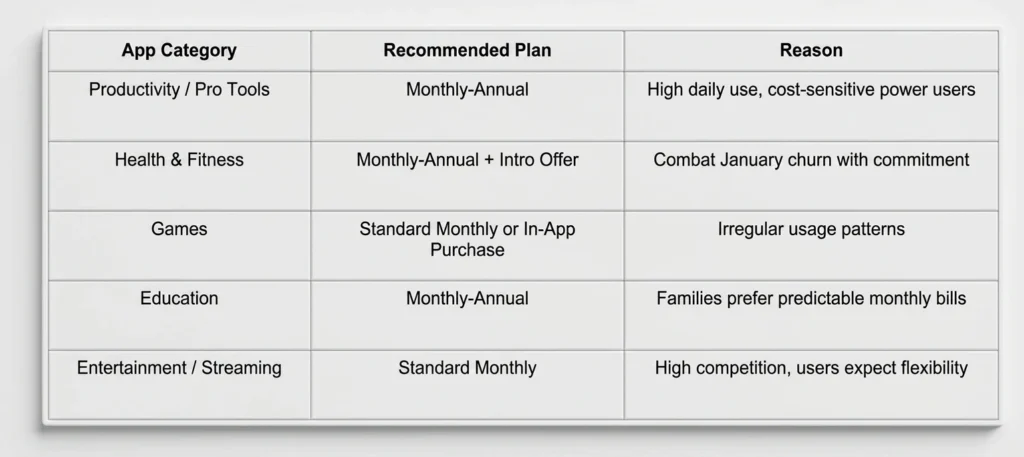 | App Category | Recommended Plan | Reason |
|---|---|---|
| Productivity / Pro Tools | Monthly-Annual | High daily use, cost-sensitive power users |
| Health & Fitness | Monthly-Annual + Intro Offer | Combat January churn with commitment |
| Games | Standard Monthly or In-App Purchase | Irregular usage patterns |
| Education | Monthly-Annual | Families prefer predictable monthly bills |
| Entertainment / Streaming | Standard Monthly | High competition, users expect flexibility |